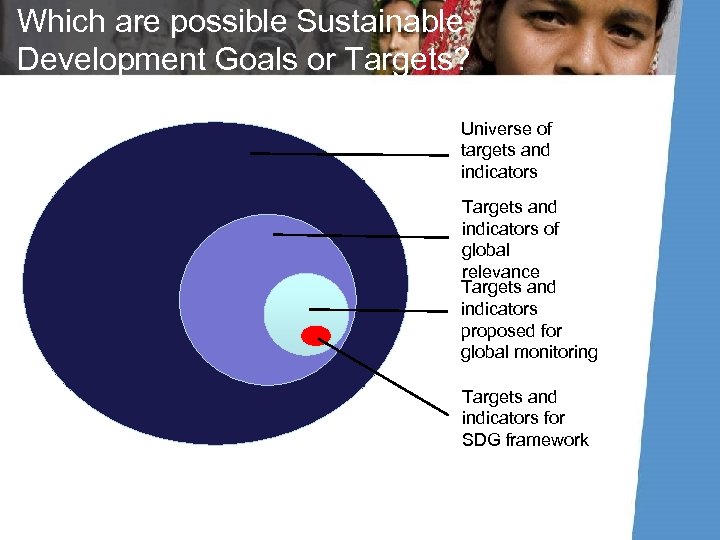 Which are possible Sustainable Development Goals or Targets?

Universe of targets and indicators

Targets and indicators of global relevance

Targets and indicators proposed for global monitoring

Targets and indicators for SDG framework